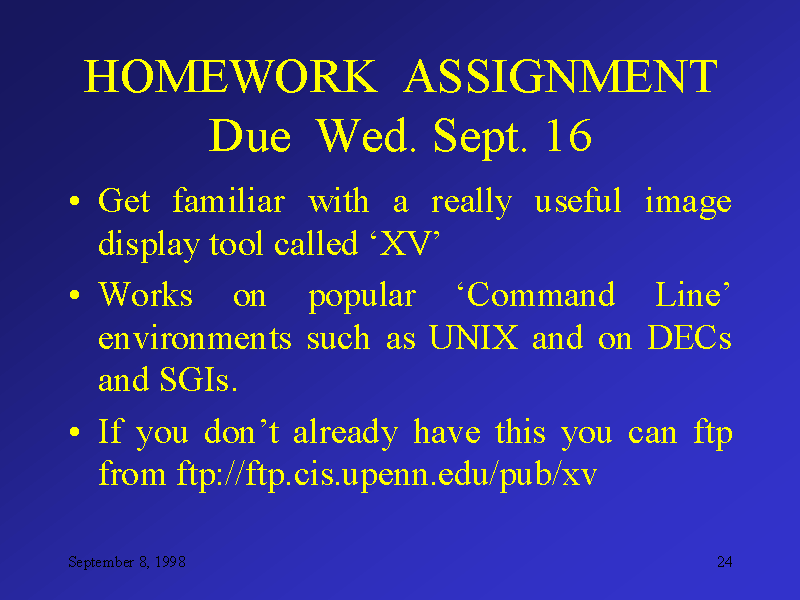 HOMEWORK ASSIGNMENT
Due Wed. Sept. 16

• Get familiar with a really useful image display tool called ‘XV’

• Works on popular ‘Command Line’ environments such as UNIX and on DECs and SGIs.

• If you don’t already have this you can ftp from ftp://ftp.cis.upenn.edu/pub/xv

September 8, 1998

24